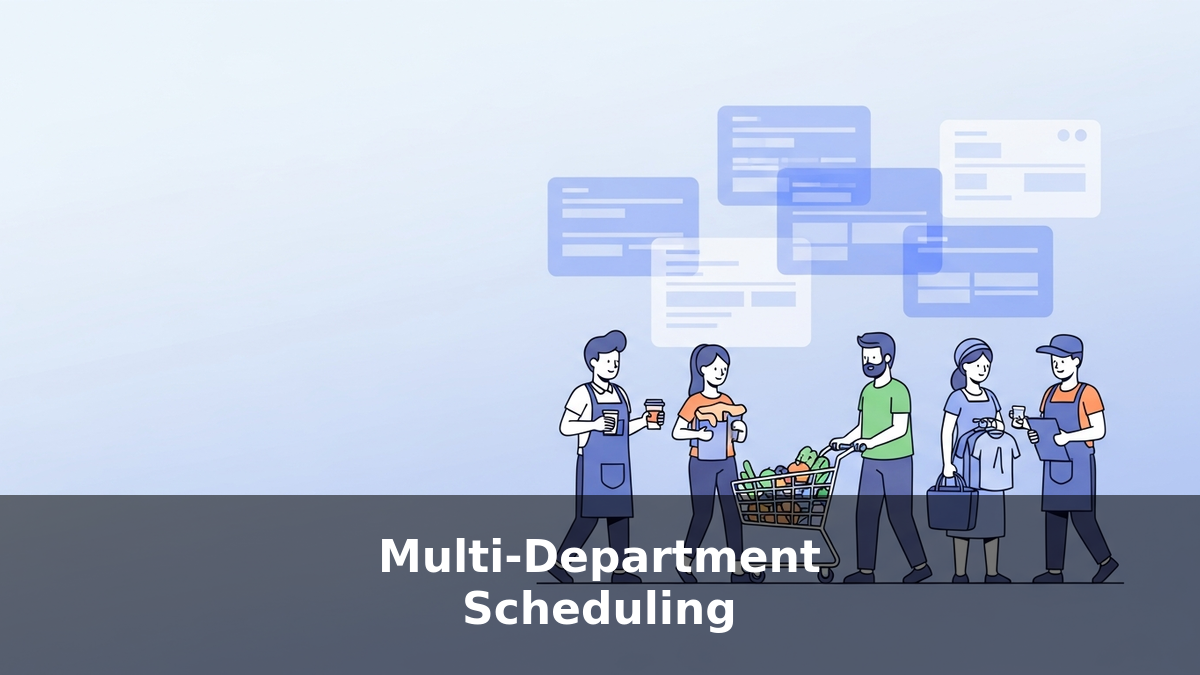 Multi-Department Scheduling